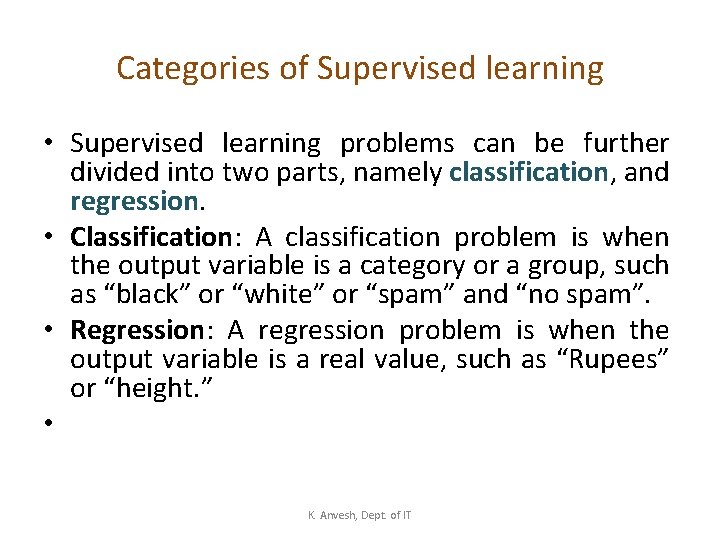 Categories of Supervised learning

• Supervised learning problems can be further divided into two parts, namely classification, and regression.

• Classification: A classification problem is when the output variable is a category or a group, such as “black” or “white” or “spam” and “no spam”.

• Regression: A regression problem is when the output variable is a real value, such as “Rupees” or “height.”

•

K. Anvesh, Dept. of IT